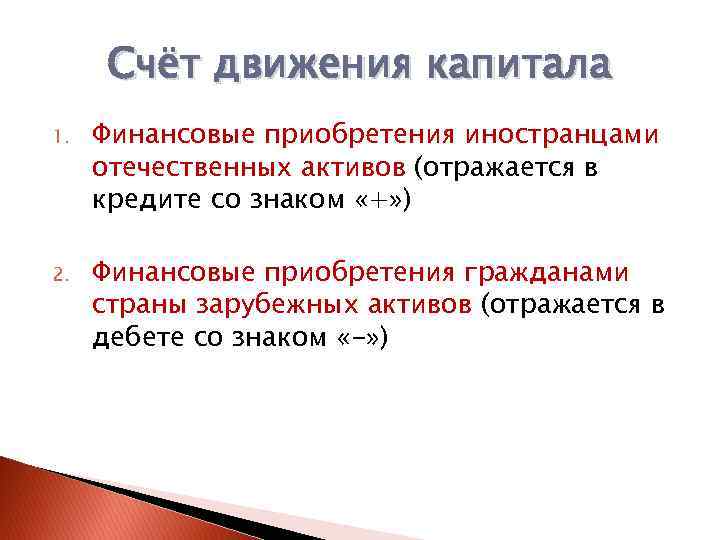 Счёт движения капитала

1. Финансовые приобретения иностранцами отечественных активов (отражается в кредите со знаком «+»)

2. Финансовые приобретения гражданами страны зарубежных активов (отражается в дебете со знаком «-»)